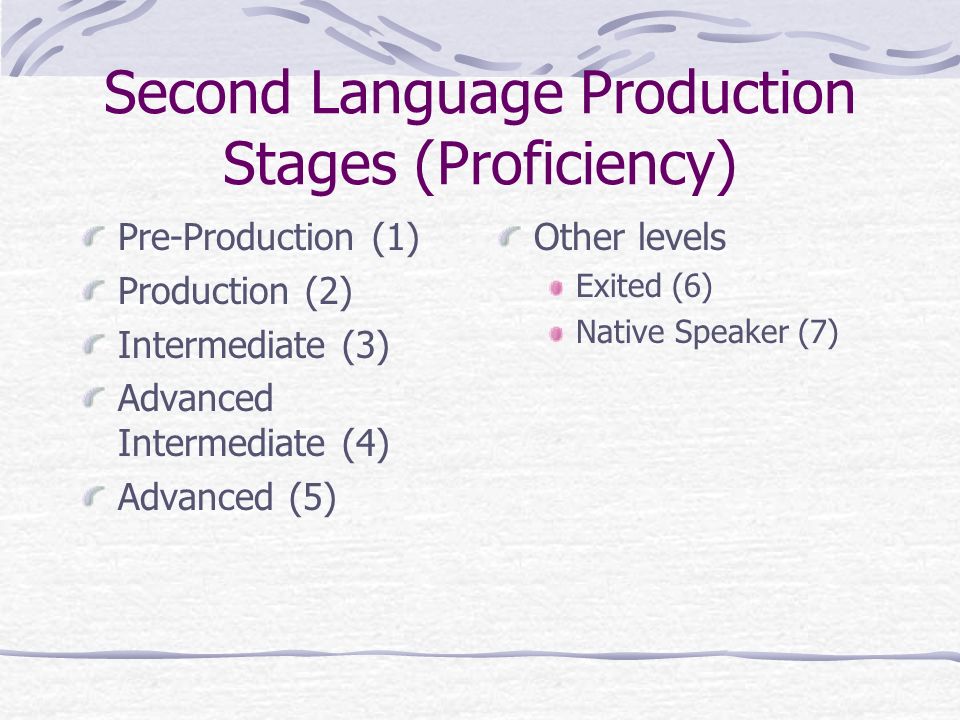 Second Language Production Stages (Proficiency)

Pre-Production (1)
Production (2)
Intermediate (3)
Advanced Intermediate (4)
Advanced (5)

Other levels
Exited (6)
Native Speaker (7)